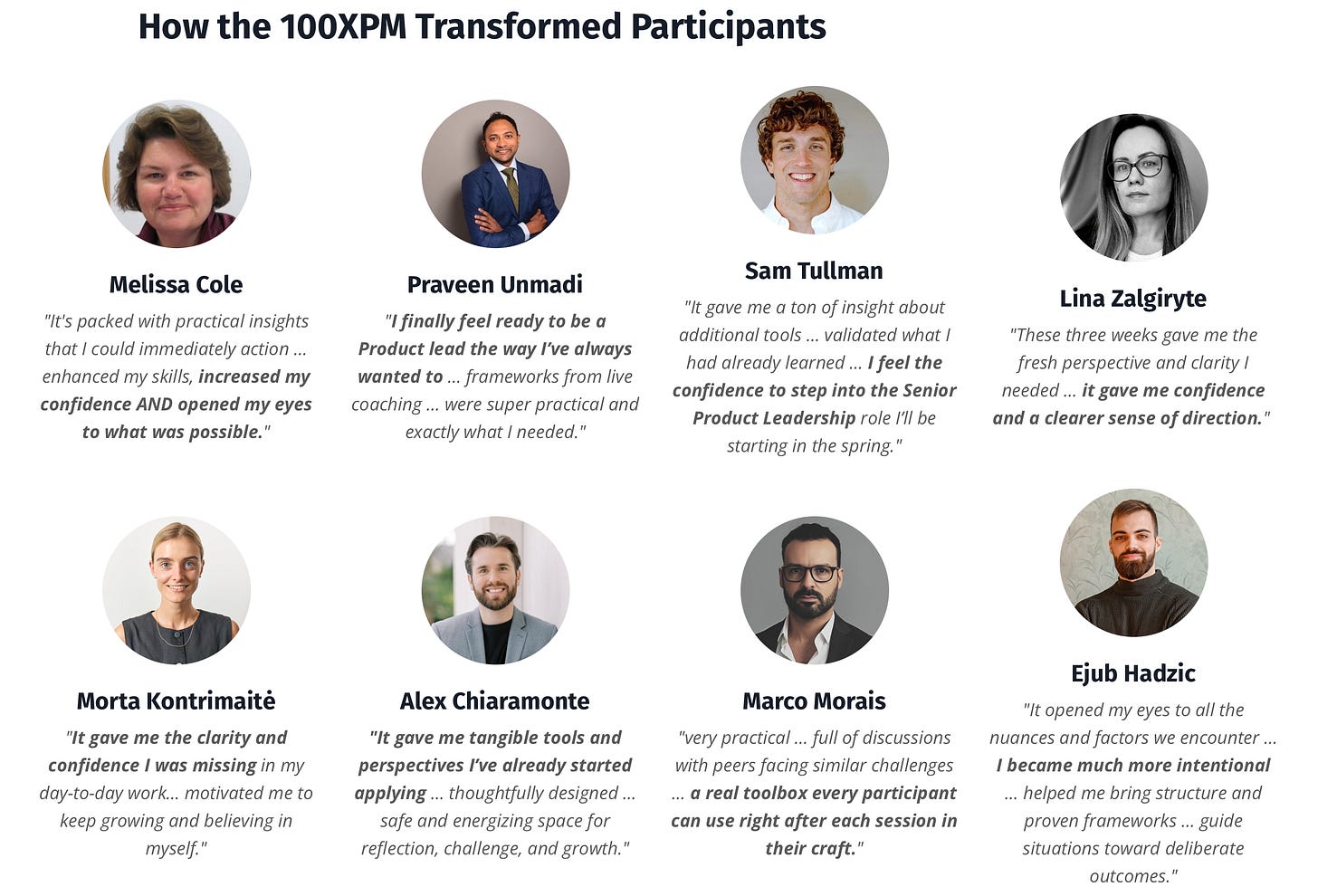 How the 100XPM Transformed Participants

Melissa Cole

"It's packed with practical insights that I could immediately action ... enhanced my skills, increased my confidence AND opened my eyes to what was possible."

Praveen Unmadi

"I finally feel ready to be a Product lead the way I've always wanted to ... frameworks from live coaching ... were super practical and exactly what I needed."

Sam Tullman

"It gave me a ton of insight about additional tools ... validated what I had already learned ... I feel the confidence to step into the Senior Product Leadership role I'll be starting in the spring."

Lina Zalgiryte

"These three weeks gave me the fresh perspective and clarity I needed ... it gave me confidence and a clearer sense of direction."

Morta Kontrimaitė

"It gave me the clarity and confidence I was missing in my day-to-day work... motivated me to keep growing and believing in myself."

Alex Chiaramonte

"It gave me tangible tools and perspectives I've already started applying ... thoughtfully designed ... safe and energizing space for reflection, challenge, and growth."

Marco Morais

"very practical ... full of discussions with peers facing similar challenges ... a real toolbox every participant can use right after each session in their craft."

Ejub Hadzic

"It opened my eyes to all the nuances and factors we encounter ... I became much more intentional ... helped me bring structure and proven frameworks ... guide situations toward deliberate outcomes."